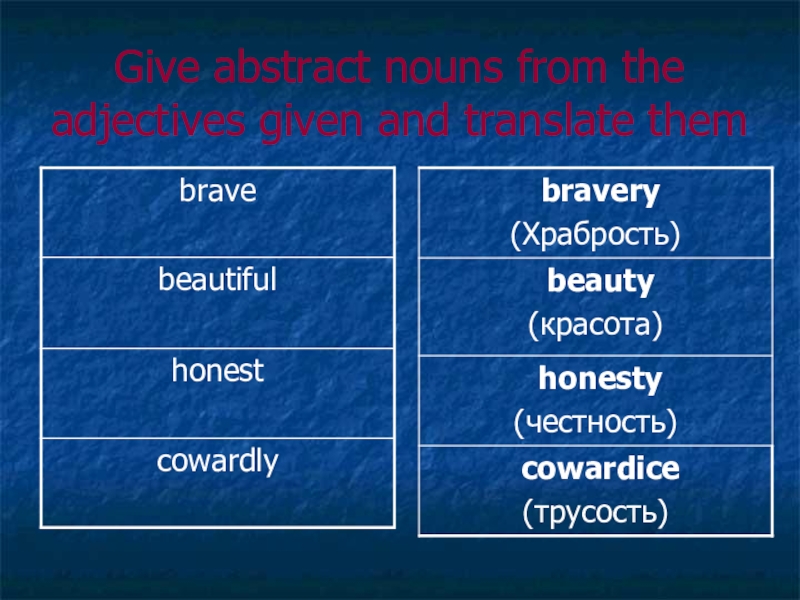 Give abstract nouns from the adjectives given and translate them

| brave |
|---|
| beautiful |
| honest |
| cowardly |

| bravery (Храбрость) |
|---|
| beauty (красота) |
| honesty (честность) |
| cowardice (трусость) |